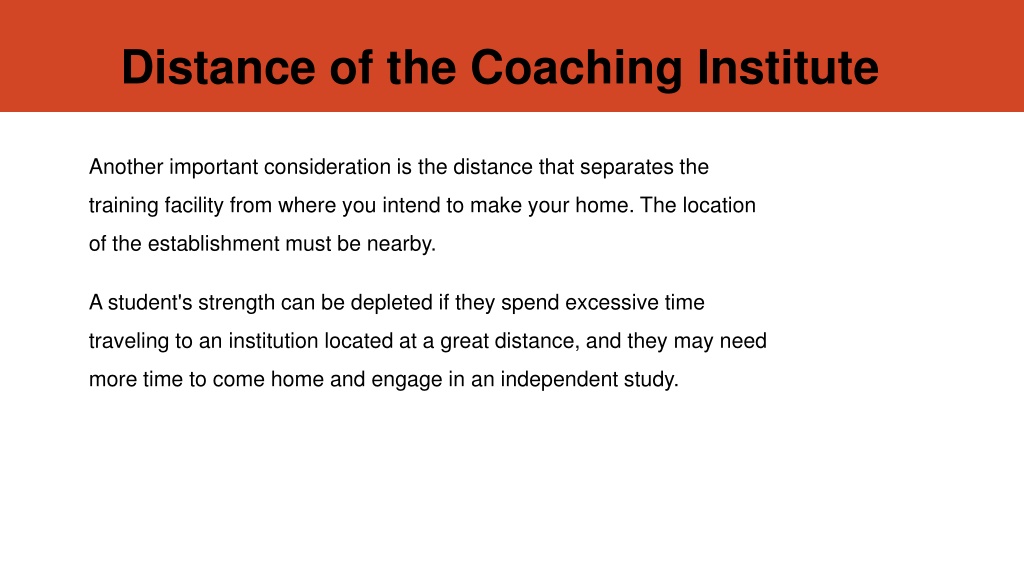 Distance of the Coaching Institute

Another important consideration is the distance that separates the training facility from where you intend to make your home. The location of the establishment must be nearby.

A student's strength can be depleted if they spend excessive time traveling to an institution located at a great distance, and they may need more time to come home and engage in an independent study.